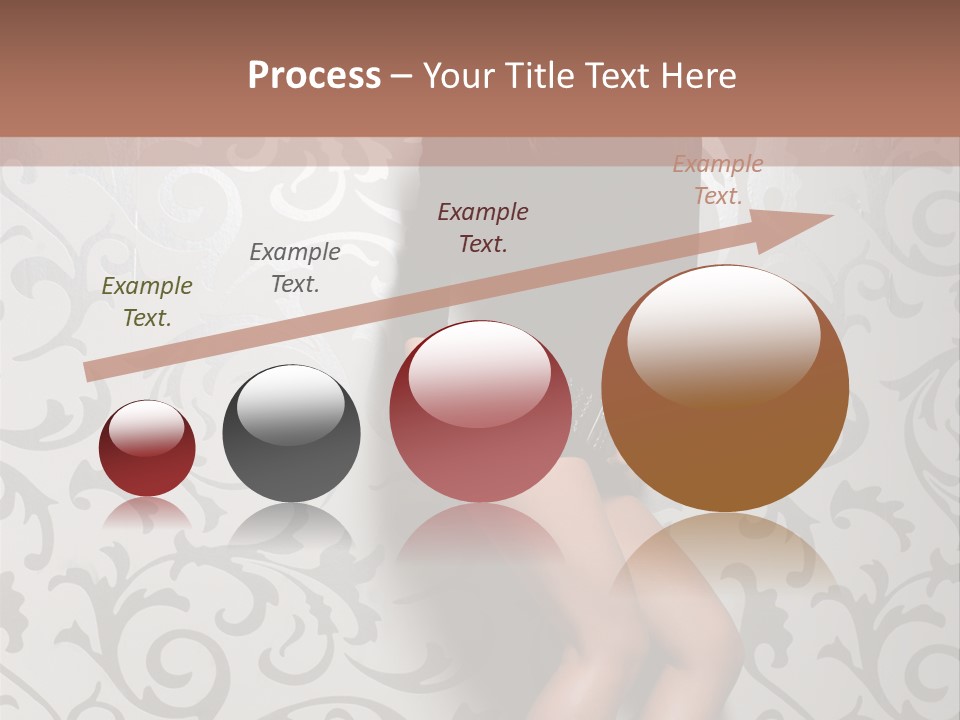 Process – Your Title Text Here

Example Text.

Example Text.

Example Text.

Example Text.